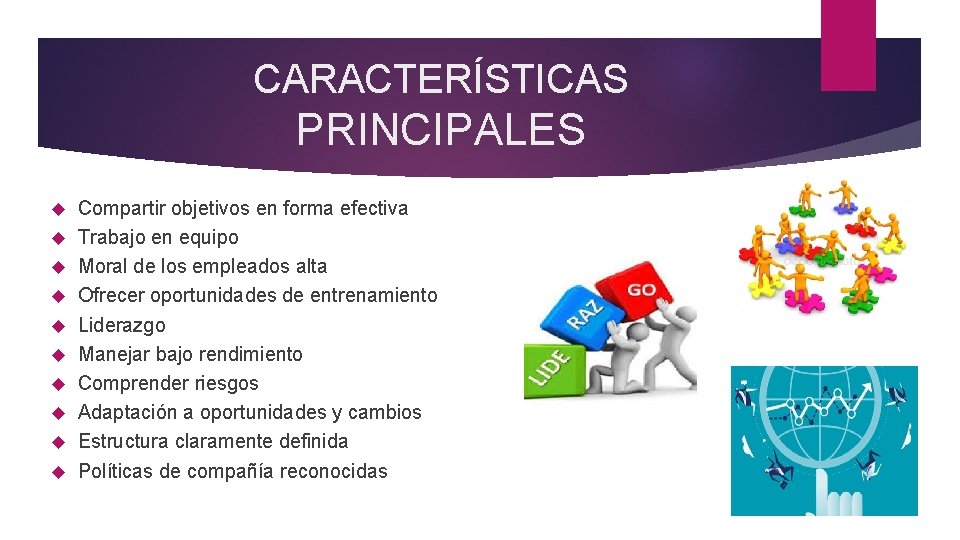 CARACTERÍSTICAS PRINCIPALES

Compartir objetivos en forma efectiva
Trabajo en equipo
Moral de los empleados alta
Ofrecer oportunidades de entrenamiento
Liderazgo
Manejar bajo rendimiento
Comprender riesgos
Adaptación a oportunidades y cambios
Estructura claramente definida
Políticas de compañía reconocidas

LIDE
RAZ
GO